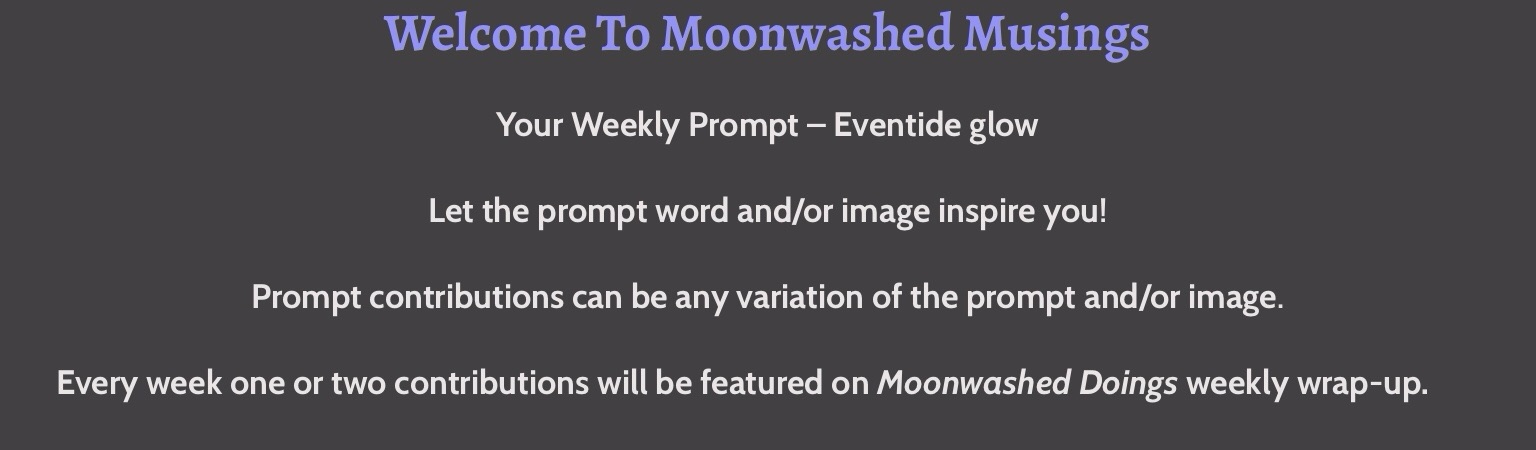 Welcome To Moonwashed Musings

Your Weekly Prompt – Eventide glow

Let the prompt word and/or image inspire you!

Prompt contributions can be any variation of the prompt and/or image.

Every week one or two contributions will be featured on Moonwashed Doings weekly wrap-up.